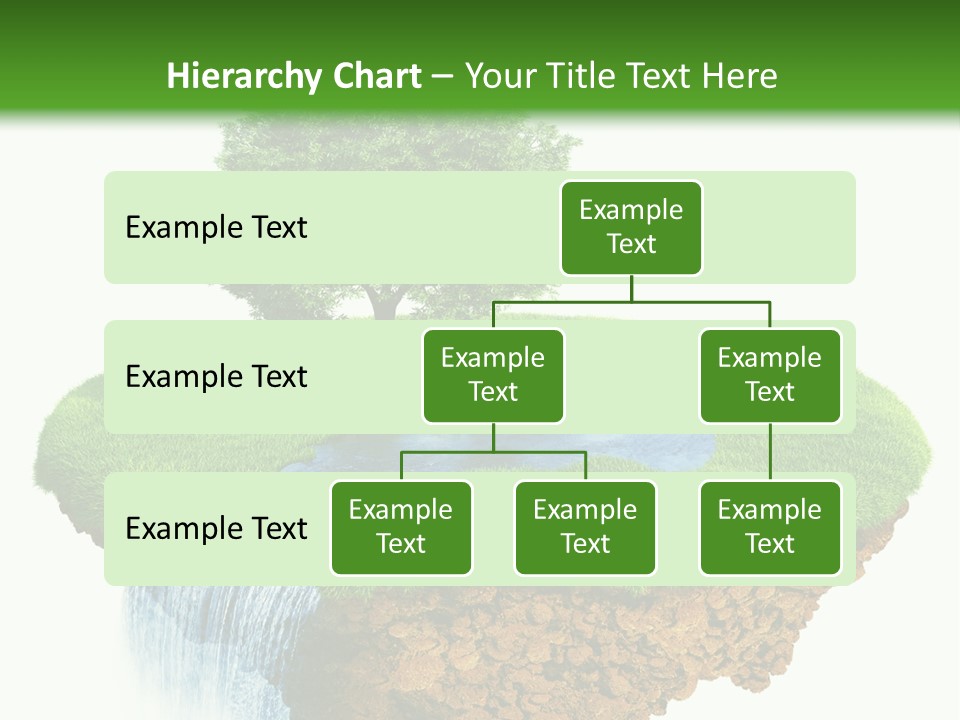 Hierarchy Chart – Your Title Text Here

Example Text

Example Text

Example Text

Example Text

Example Text

Example Text

Example Text

Example Text

Example Text